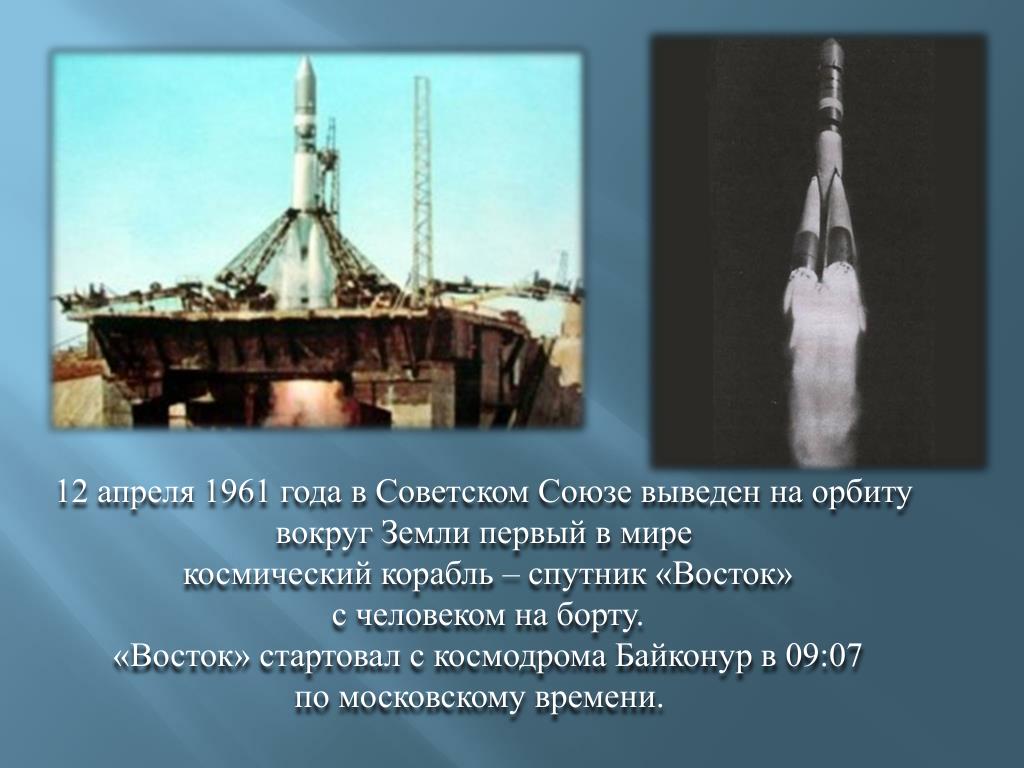 12 апреля 1961 года в Советском Союзе выведен на орбиту вокруг Земли первый в мире космический корабль – спутник «Восток» с человеком на борту.
«Восток» стартовал с космодрома Байконур в 09:07 по московскому времени.